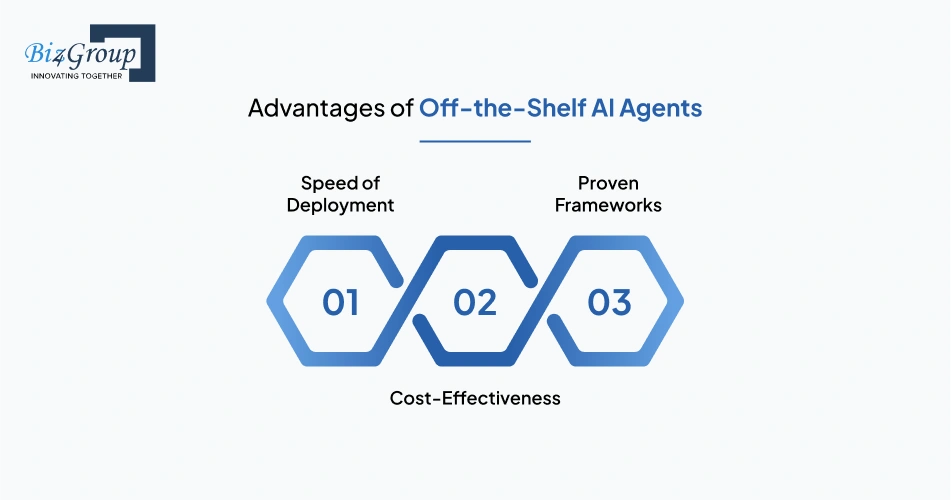 Biz4Group
INNOVATING TOGETHER

Advantages of Off-the-Shelf AI Agents

Speed of Deployment

Proven Frameworks

01

02

03

Cost-Effectiveness